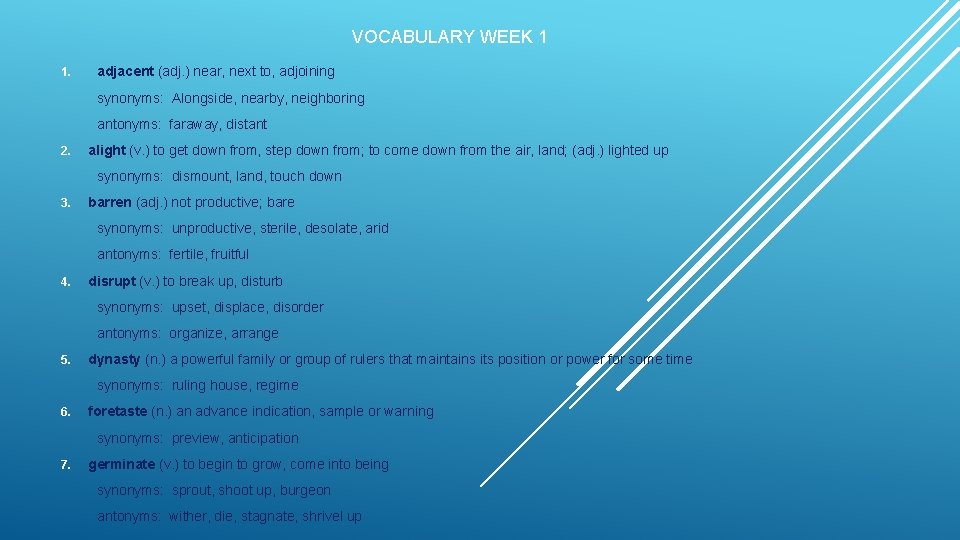 VOCABULARY WEEK 1

1. adjacent (adj.) near, next to, adjoining

synonyms: Alongside, nearby, neighboring

antonyms: faraway, distant

2. alight (v.) to get down from, step down from; to come down from the air, land; (adj.) lighted up

synonyms: dismount, land, touch down

3. barren (adj.) not productive; bare

synonyms: unproductive, sterile, desolate, arid

antonyms: fertile, fruitful

4. disrupt (v.) to break up, disturb

synonyms: upset, displace, disorder

antonyms: organize, arrange

5. dynasty (n.) a powerful family or group of rulers that maintains its position or power for some time

synonyms: ruling house, regime

6. foretaste (n.) an advance indication, sample or warning

synonyms: preview, anticipation

7. germinate (v.) to begin to grow, come into being

synonyms: sprout, shoot up, burgeon

antonyms: wither, die, stagnate, shrivel up